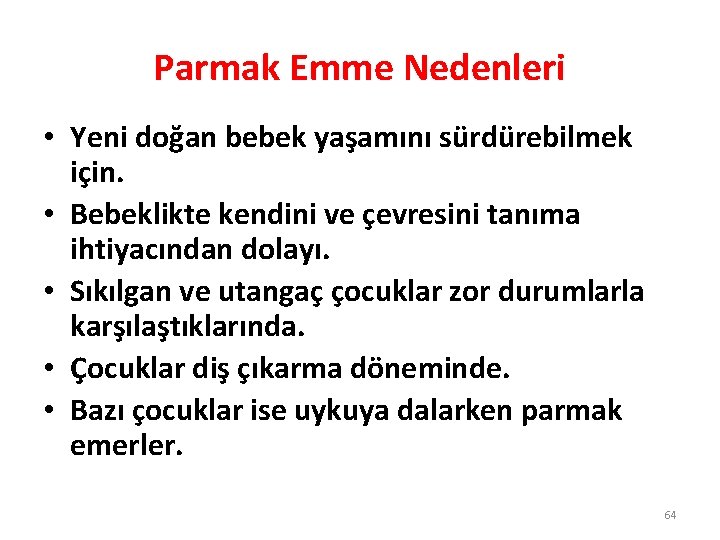 Parmak Emme Nedenleri

• Yeni doğan bebek yaşamını sürdürebilmek için.
• Bebeklikte kendini ve çevresini tanıma ihtiyacından dolayı.
• Sıkılgan ve utangaç çocuklar zor durumlarla karşılaştıklarında.
• Çocuklar diş çıkarma döneminde.
• Bazı çocuklar ise uykuya dalarken parmak emerler.

64